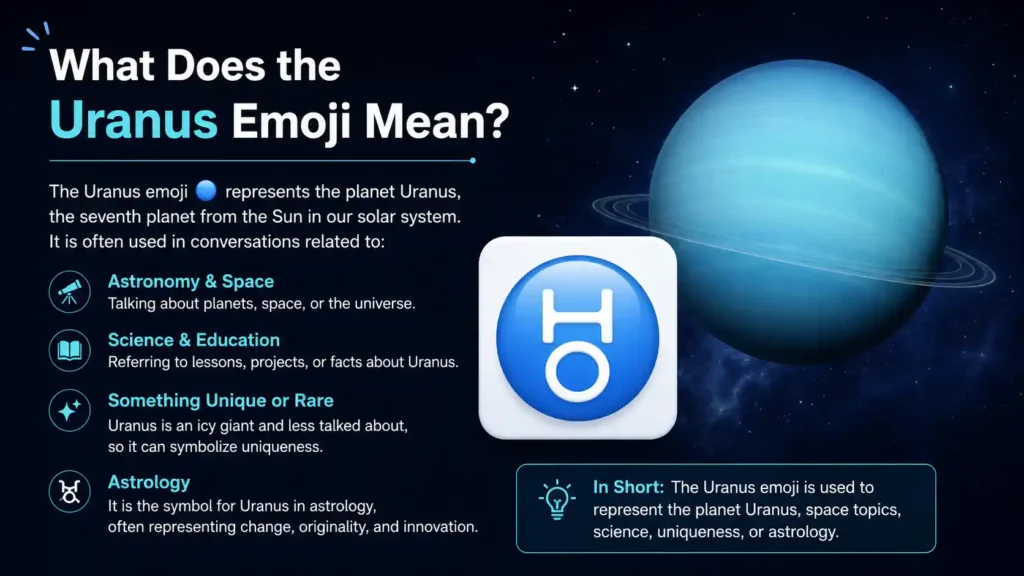 What Does the Uranus Emoji Mean?

The Uranus emoji represents the planet Uranus, the seventh planet from the Sun in our solar system. It is often used in conversations related to:

Astronomy & Space
Talking about planets, space, or the universe.

Science & Education
Referring to lessons, projects, or facts about Uranus.

Something Unique or Rare
Uranus is an icy giant and less talked about, so it can symbolize uniqueness.

Astrology
It is the symbol for Uranus in astrology, often representing change, originality, and innovation.

In Short: The Uranus emoji is used to represent the planet Uranus, space topics, science, uniqueness, or astrology.